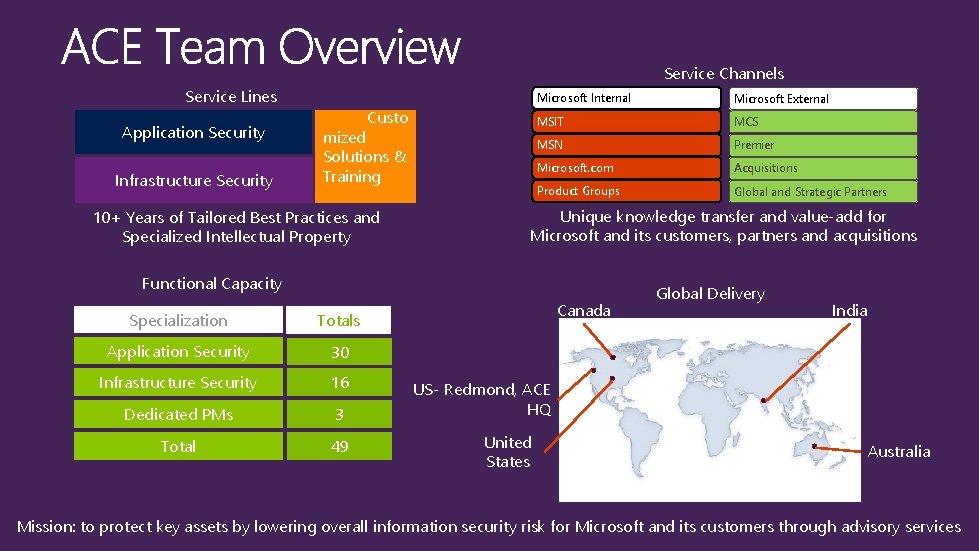 ACE Team Overview

Service Lines

Application Security

Infrastructure Security

Customized Solutions & Training

10+ Years of Tailored Best Practices and Specialized Intellectual Property

Service Channels

| Microsoft Internal | Microsoft External |
|---|---|
| MSIT | MCS |
| MSN | Premier |
| Microsoft.com | Acquisitions |
| Product Groups | Global and Strategic Partners |

Unique knowledge transfer and value-add for Microsoft and its customers, partners and acquisitions

Functional Capacity

| Specialization | Totals |
|---|---|
| Application Security | 30 |
| Infrastructure Security | 16 |
| Dedicated PMs | 3 |
| Total | 49 |

Global Delivery

Canada

India

US- Redmond, ACE HQ

United States

Australia

Mission: to protect key assets by lowering overall information security risk for Microsoft and its customers through advisory services